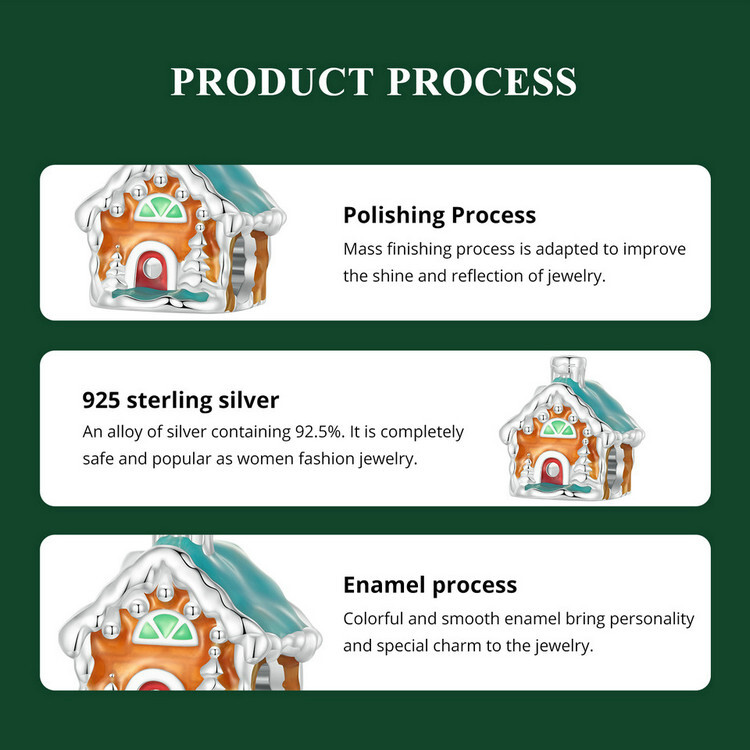 PRODUCT PROCESS

Polishing Process
Mass finishing process is adapted to improve the shine and reflection of jewelry.

925 sterling silver
An alloy of silver containing 92.5%. It is completely safe and popular as women fashion jewelry.

Enamel process
Colorful and smooth enamel bring personality and special charm to the jewelry.